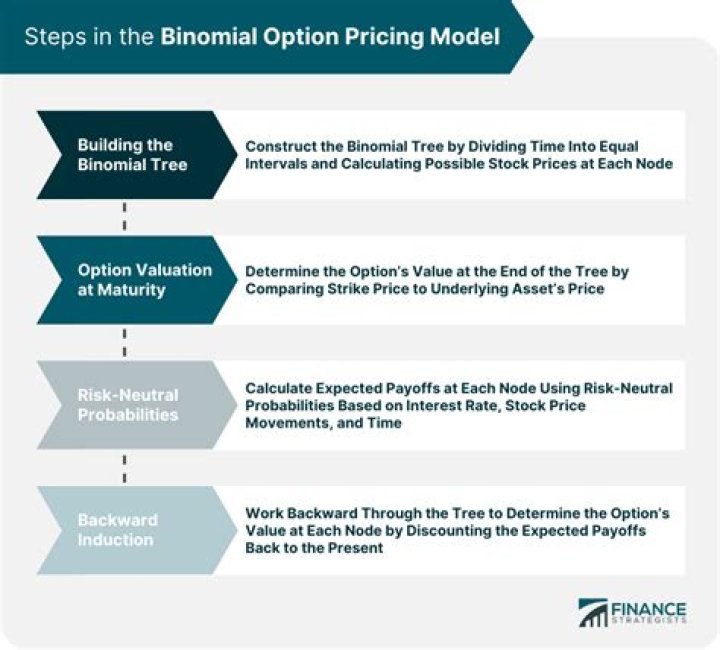 Steps in the **Binomial Option Pricing Model**

Building the Binomial Tree

Construct the Binomial Tree by Dividing Time Into Equal Intervals and Calculating Possible Stock Prices at Each Node

Option Valuation at Maturity

Determine the Option's Value at the End of the Tree by Comparing Strike Price to Underlying Asset's Price

Risk-Neutral Probabilities

Calculate Expected Payoffs at Each Node Using Risk-Neutral Probabilities Based on Interest Rate, Stock Price Movements, and Time

Backward Induction

Work Backward Through the Tree to Determine the Option's Value at Each Node by Discounting the Expected Payoffs Back to the Present

FINANCE STRATEGISTS